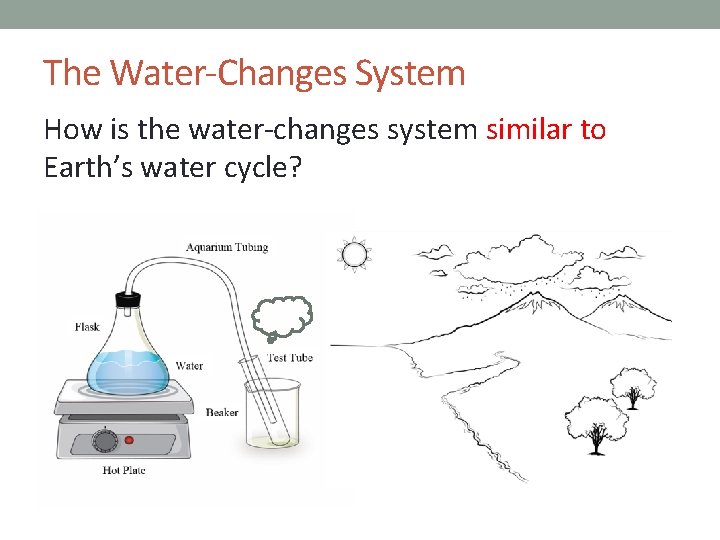 The Water-Changes System

How is the water-changes system similar to Earth's water cycle?

Aquarium Tubing

Flask

Water

Test Tube

Beaker

Hot Plate